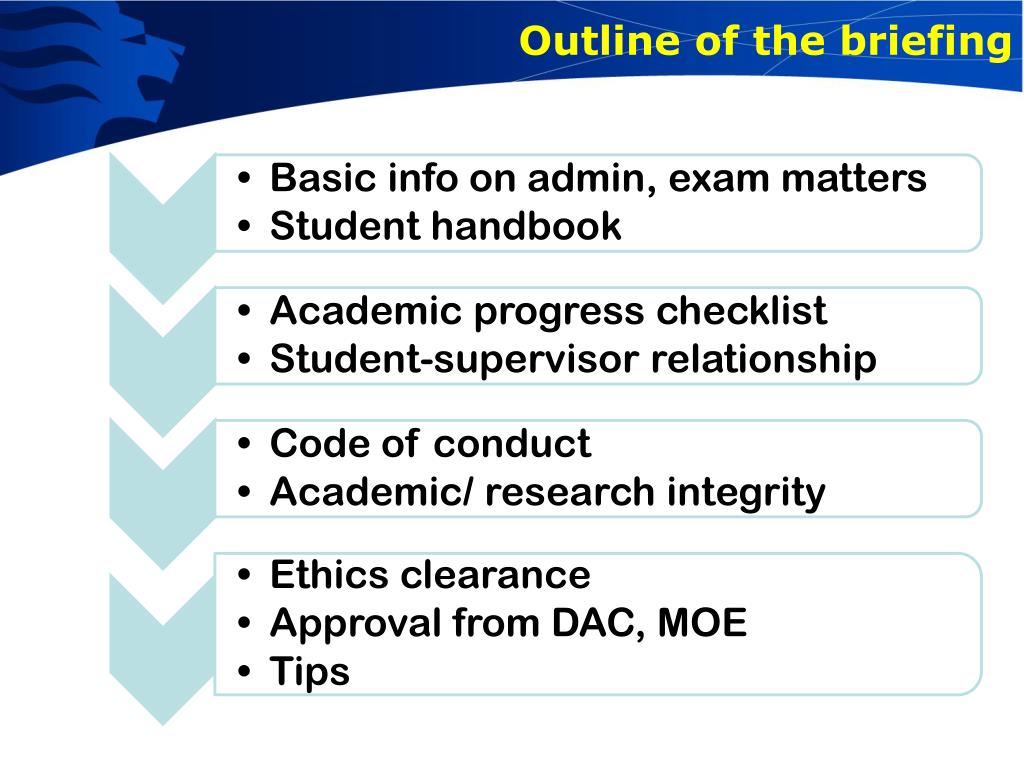 Outline of the briefing

• Basic info on admin, exam matters
• Student handbook

• Academic progress checklist
• Student-supervisor relationship

• Code of conduct
• Academic/ research integrity

• Ethics clearance
• Approval from DAC, MOE
• Tips